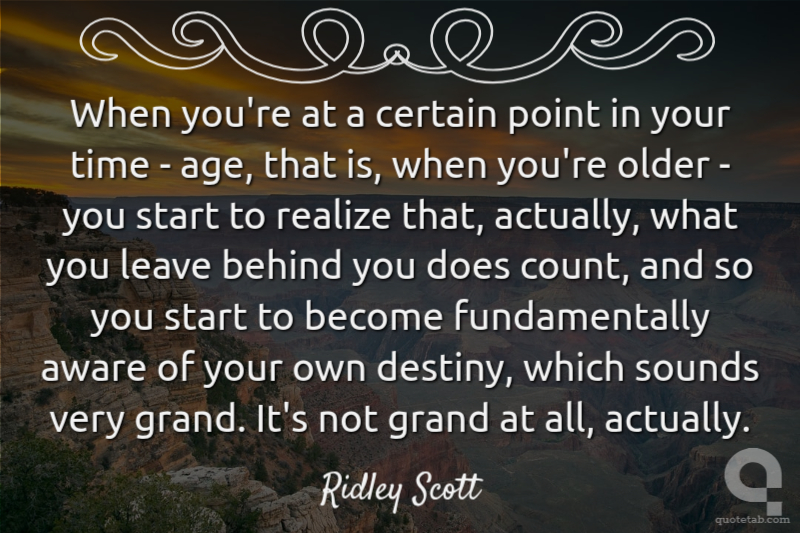 When you're at a certain point in your time - age, that is, when you're older - you start to realize that, actually, what you leave behind you does count, and so you start to become fundamentally aware of your own destiny, which sounds very grand. It's not grand at all, actually.

Ridley Scott

quotetab.com